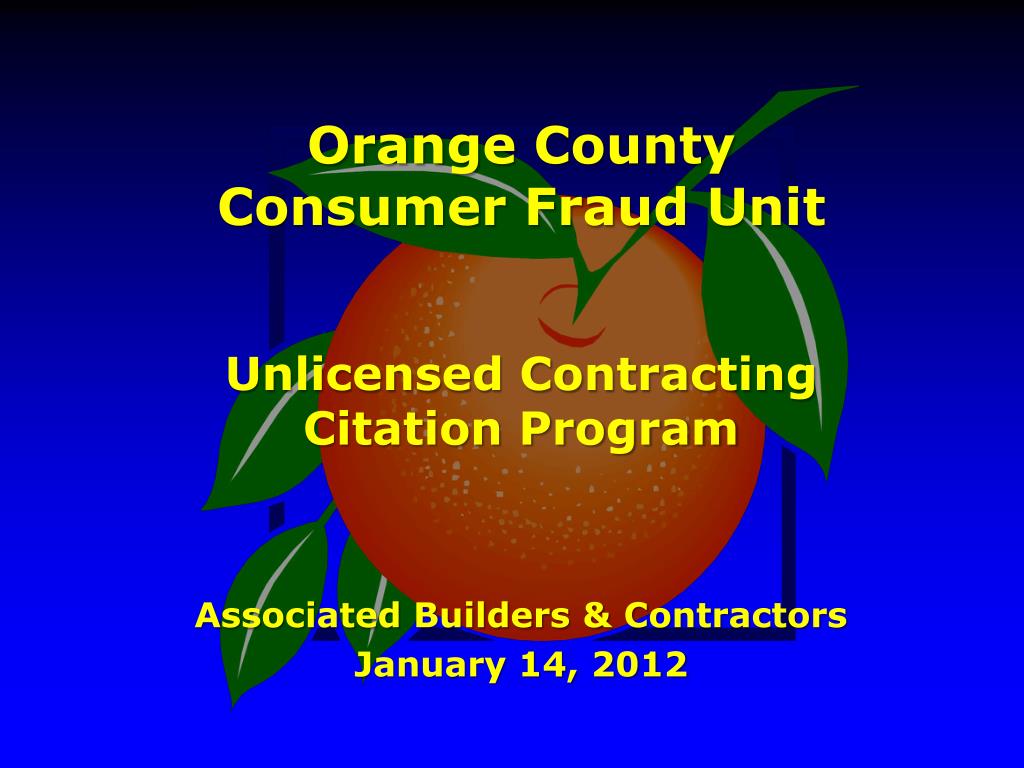 Orange County
Consumer Fraud Unit

Unlicensed Contracting
Citation Program

Associated Builders & Contractors
January 14, 2012